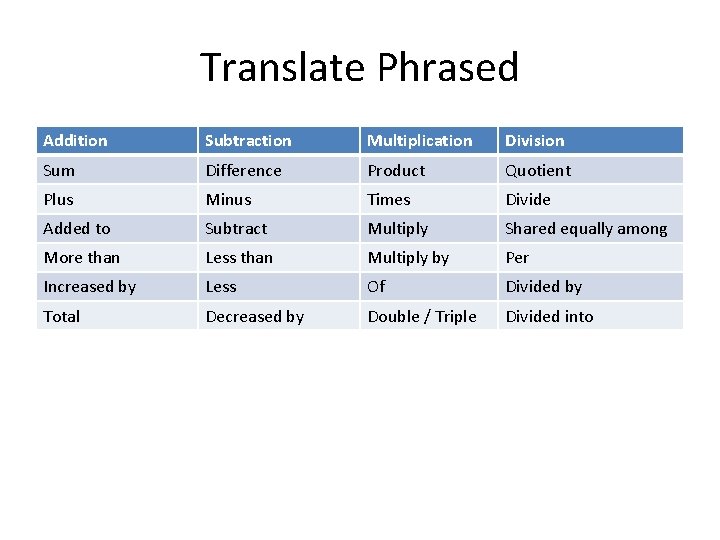 Translate Phrased

| Addition | Subtraction | Multiplication | Division |
|---|---|---|---|
| Sum | Difference | Product | Quotient |
| Plus | Minus | Times | Divide |
| Added to | Subtract | Multiply | Shared equally among |
| More than | Less than | Multiply by | Per |
| Increased by | Less | Of | Divided by |
| Total | Decreased by | Double / Triple | Divided into |